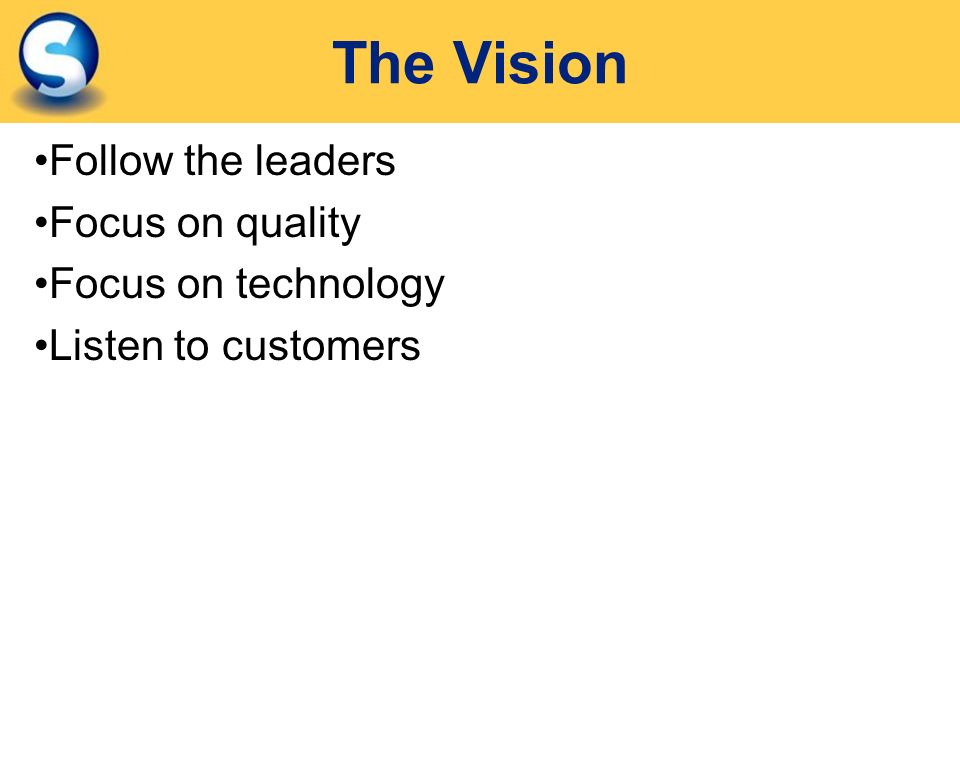 S

The Vision

•Follow the leaders
•Focus on quality
•Focus on technology
•Listen to customers